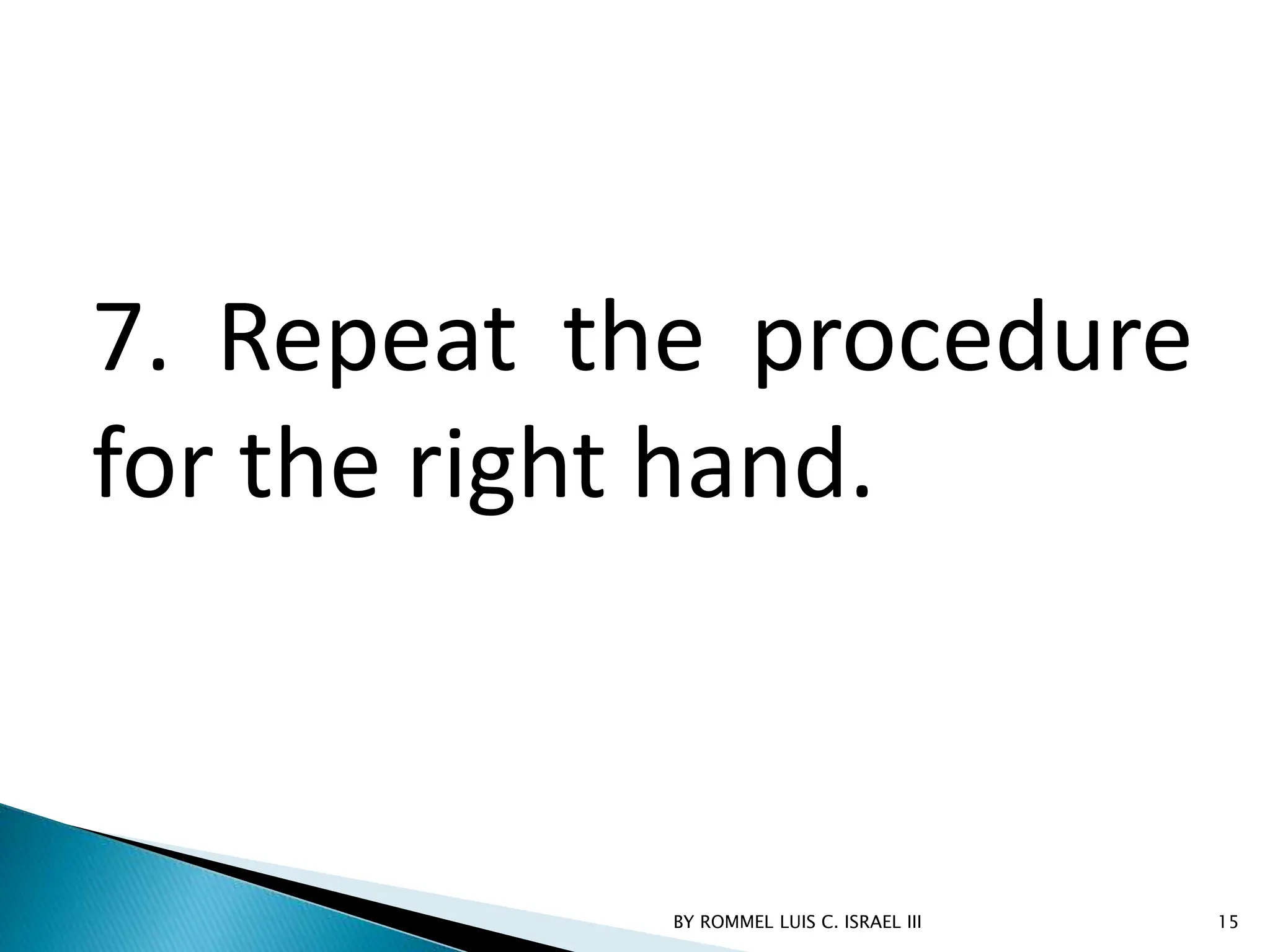 7. Repeat the procedure for the right hand.

BY ROMMEL LUIS C. ISRAEL III

15